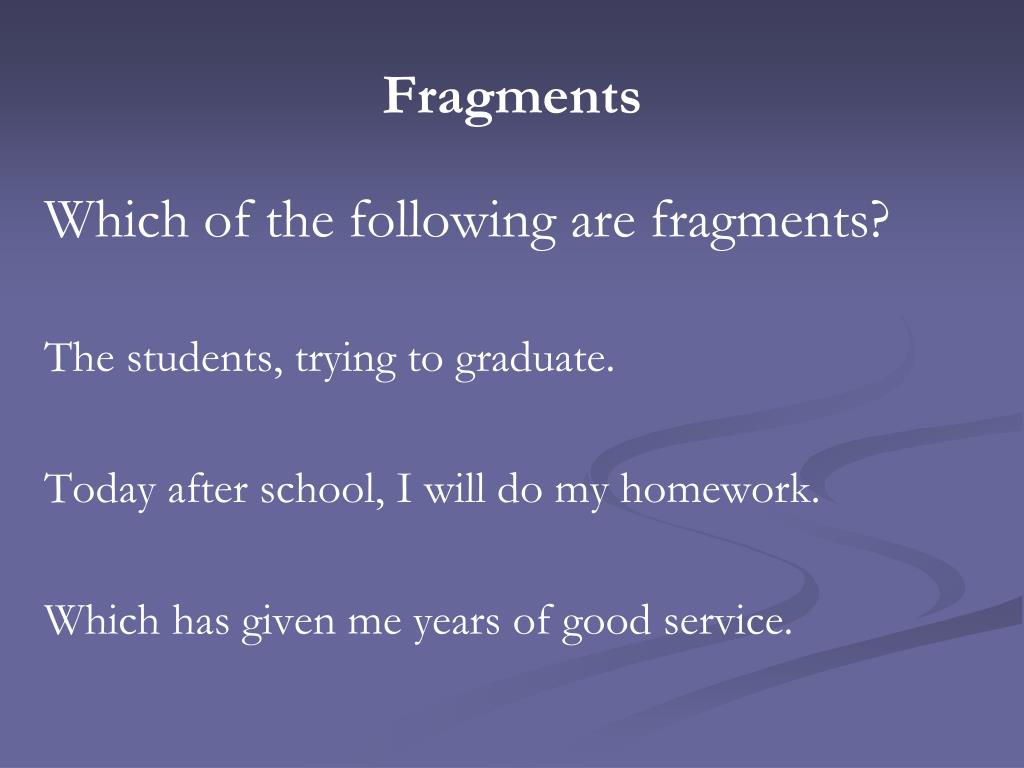 Fragments

Which of the following are fragments?

The students, trying to graduate.

Today after school, I will do my homework.

Which has given me years of good service.